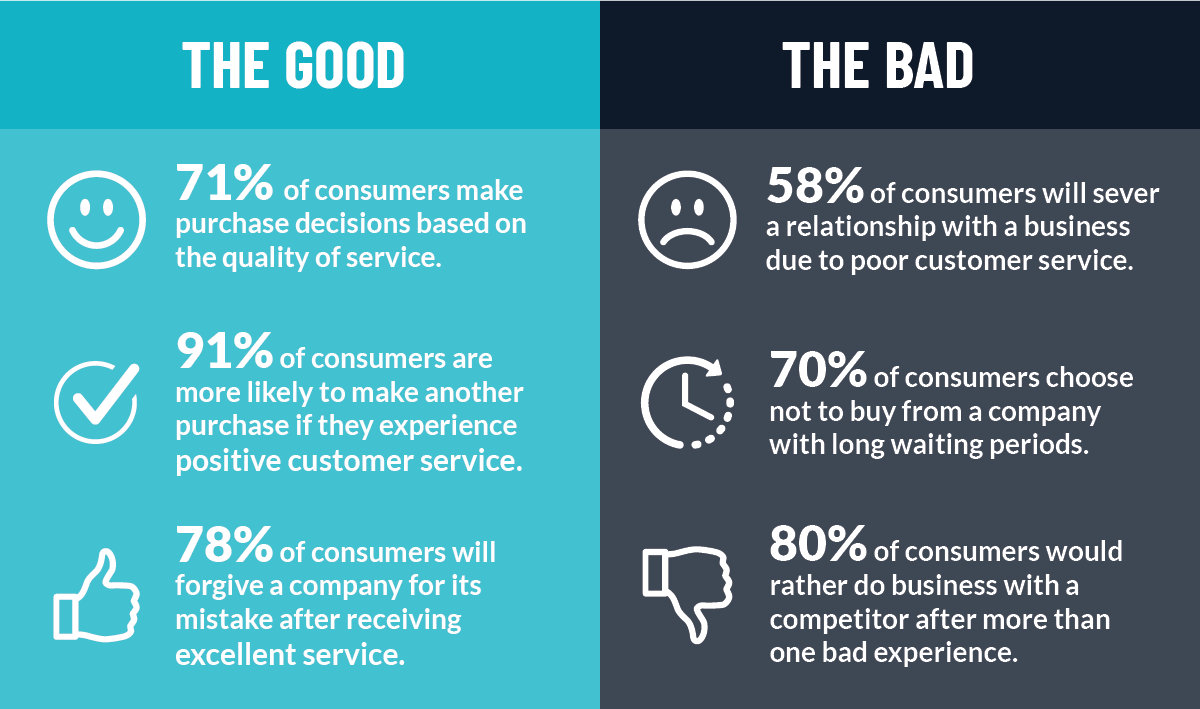 THE GOOD

71% of consumers make purchase decisions based on the quality of service.

91% of consumers are more likely to make another purchase if they experience positive customer service.

78% of consumers will forgive a company for its mistake after receiving excellent service.

THE BAD

58% of consumers will sever a relationship with a business due to poor customer service.

70% of consumers choose not to buy from a company with long waiting periods.

80% of consumers would rather do business with a competitor after more than one bad experience.